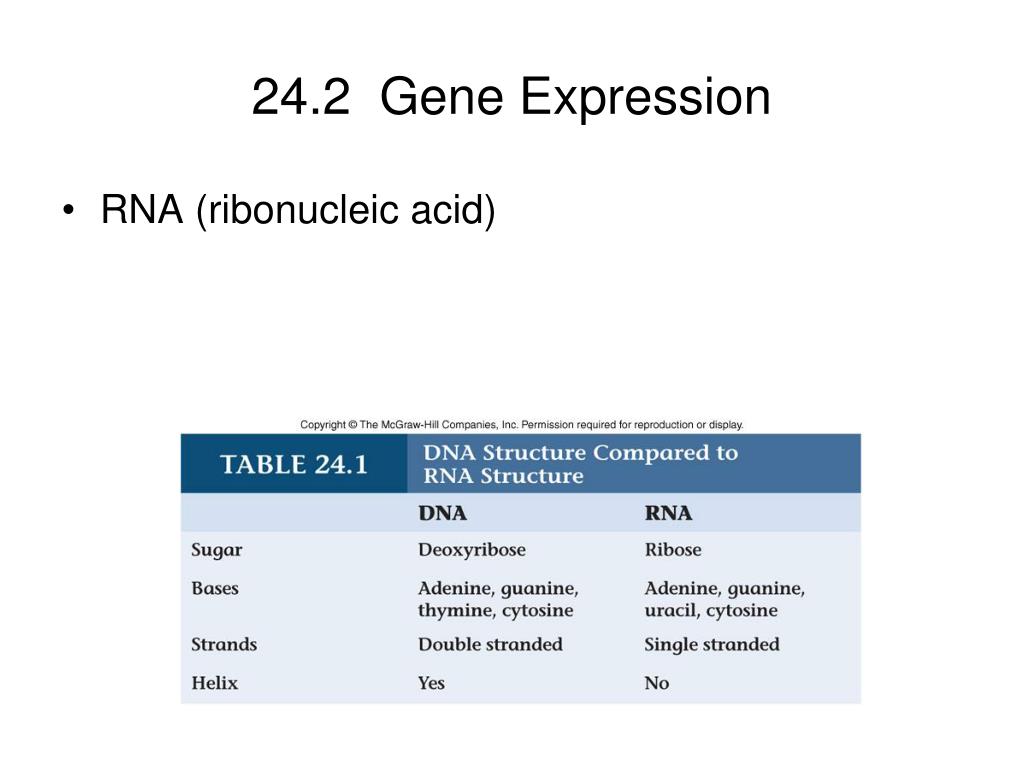 24.2 Gene Expression

• RNA (ribonucleic acid)

Copyright © The McGraw-Hill Companies, Inc. Permission required for reproduction or display.

TABLE 24.1 DNA Structure Compared to RNA Structure

| | DNA | RNA |
|---|---|---|
| Sugar | Deoxyribose | Ribose |
| Bases | Adenine, guanine, thymine, cytosine | Adenine, guanine, uracil, cytosine |
| Strands | Double stranded | Single stranded |
| Helix | Yes | No |